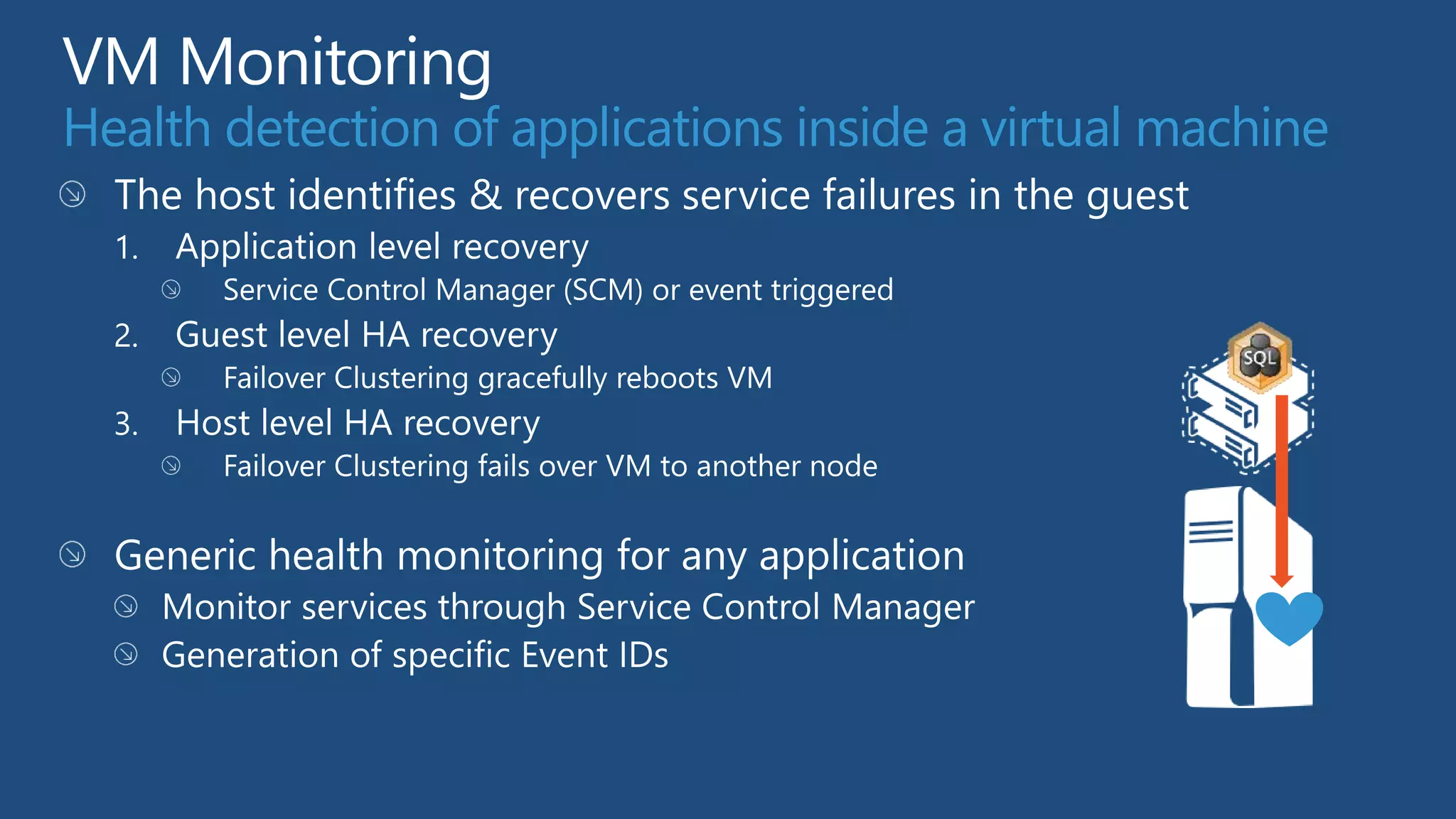 VM Monitoring
Health detection of applications inside a virtual machine

The host identifies & recovers service failures in the guest

1. Application level recovery
   Service Control Manager (SCM) or event triggered
2. Guest level HA recovery
   Failover Clustering gracefully reboots VM
3. Host level HA recovery
   Failover Clustering fails over VM to another node

Generic health monitoring for any application
Monitor services through Service Control Manager
Generation of specific Event IDs

SQL